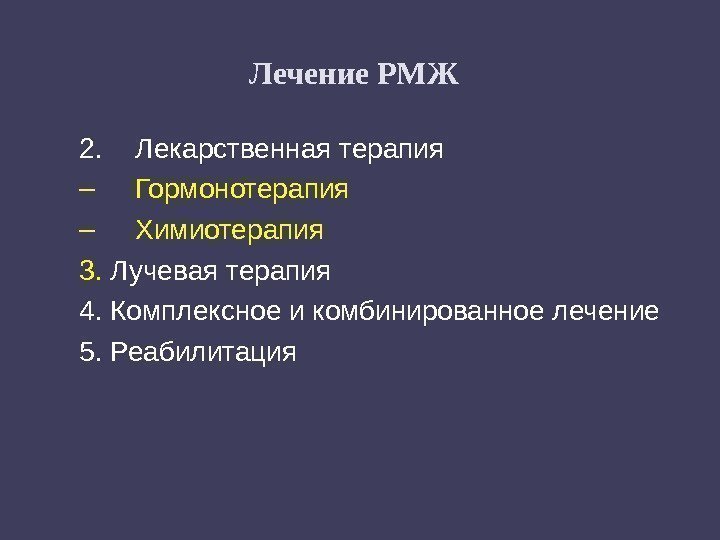 Лечение РМЖ

2. Лекарственная терапия

– Гормонотерапия

– Химиотерапия

3. Лучевая терапия

4. Комплексное и комбинированное лечение

5. Реабилитация